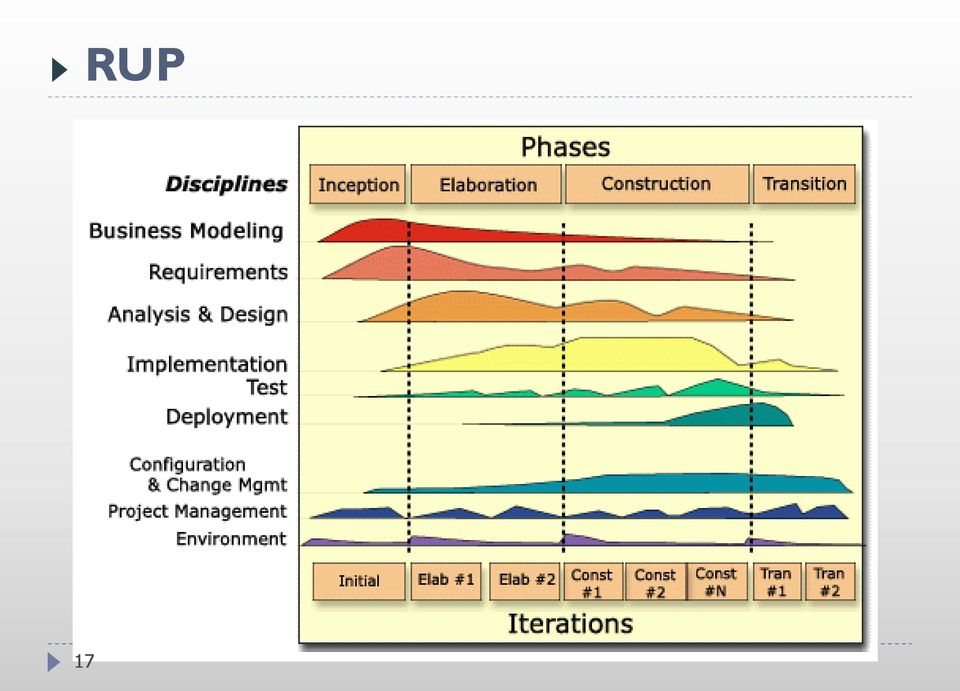 RUP

Phases

Disciplines

Inception

Elaboration

Construction

Transition

Business Modeling

Requirements

Analysis & Design

Implementation

Test

Deployment

Configuration & Change Mgmt

Project Management

Environment

Initial

Elab #1

Elab #2

Const #1

Const #2

Const #N

Tran #1

Tran #2

Iterations

17